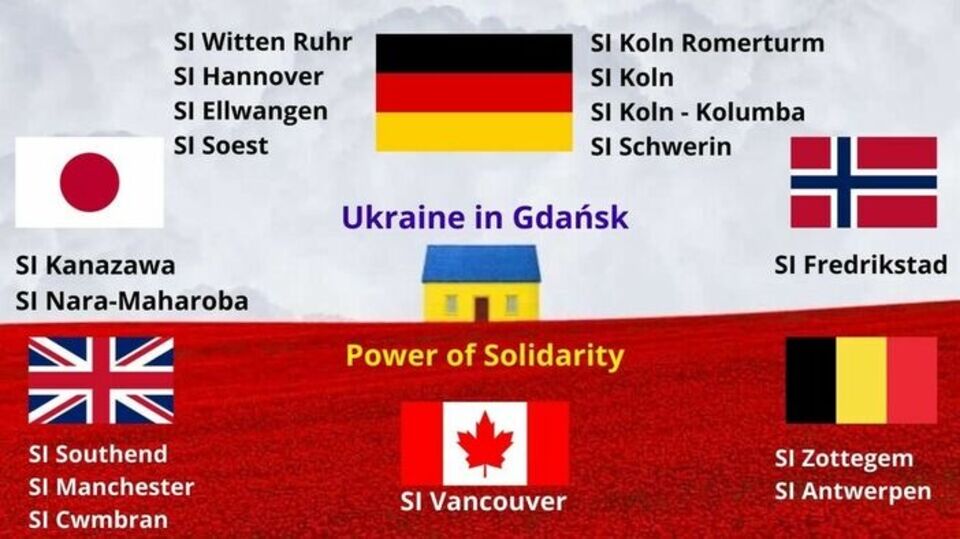 SI Witten Ruhr
SI Hannover
SI Ellwangen
SI Soest

SI Koln Romerturm
SI Koln
SI Koln - Kolumba
SI Schwerin

Ukraine in Gdańsk

SI Kanazawa
SI Nara-Maharoba

SI Fredrikstad

Power of Solidarity

SI Southend
SI Manchester
SI Cwmbran

SI Vancouver

SI Zottegem
SI Antwerpen